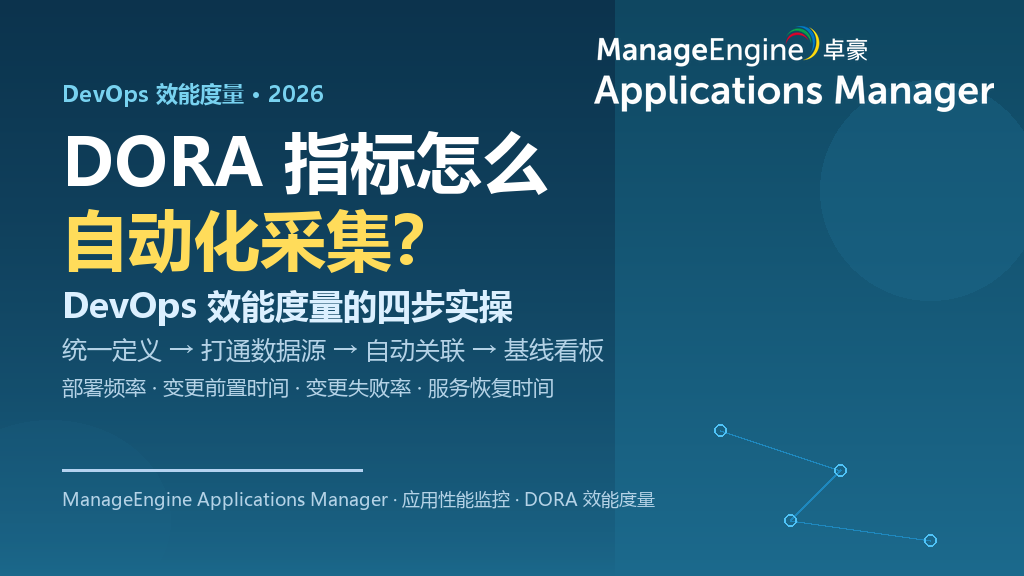 ManageEngine 卓豪
Applications Manager

DevOps 效能度量 • 2026

DORA 指标怎么
自动化采集?

DevOps 效能度量的四步实操

统一定义 → 打通数据源 → 自动关联 → 基线看板

部署频率 · 变更前置时间 · 变更失败率 · 服务恢复时间

ManageEngine Applications Manager · 应用性能监控 · DORA 效能度量